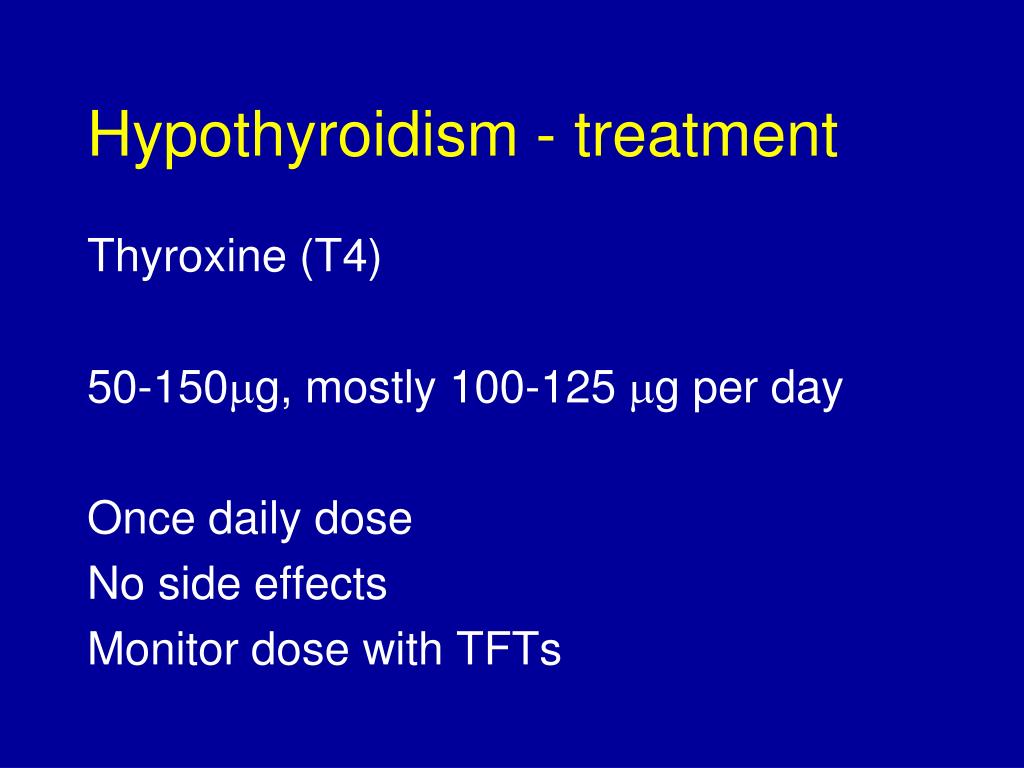 Hypothyroidism - treatment

Thyroxine (T4)

50-150μg, mostly 100-125 μg per day

Once daily dose
No side effects
Monitor dose with TFTs